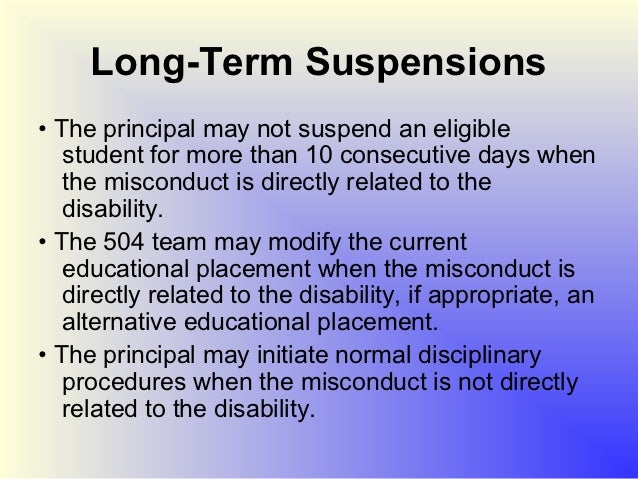 Long-Term Suspensions

• The principal may not suspend an eligible student for more than 10 consecutive days when the misconduct is directly related to the disability.

• The 504 team may modify the current educational placement when the misconduct is directly related to the disability, if appropriate, an alternative educational placement.

• The principal may initiate normal disciplinary procedures when the misconduct is not directly related to the disability.